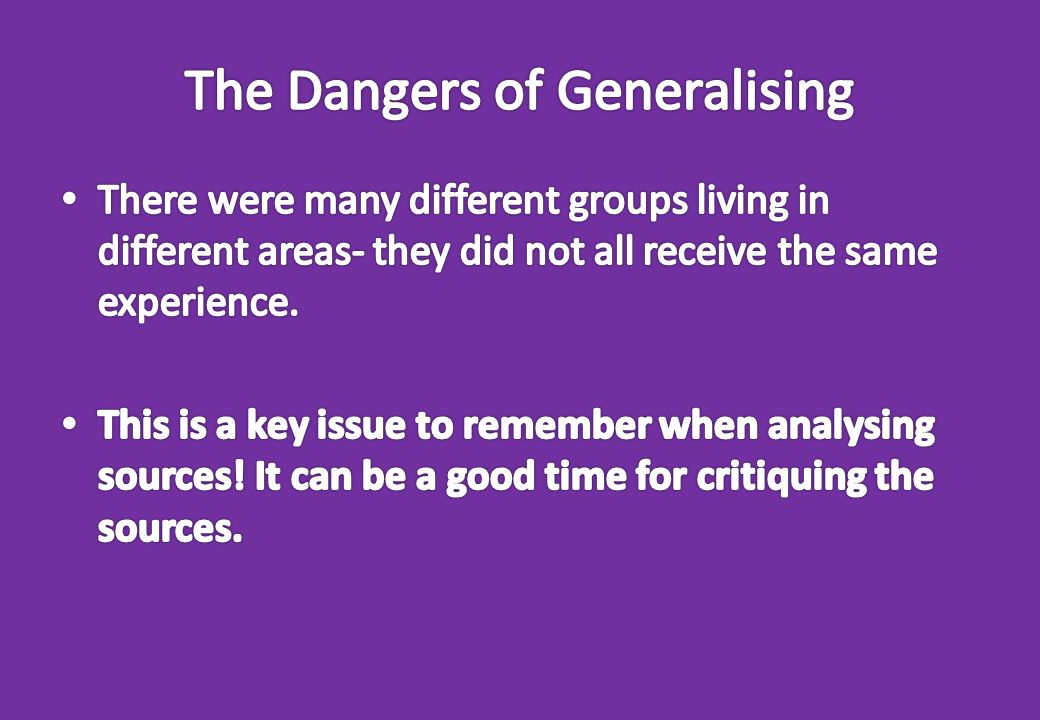 The Dangers of Generalising

• There were many different groups living in different areas- they did not all receive the same experience.

• This is a key issue to remember when analysing sources! It can be a good time for critiquing the sources.